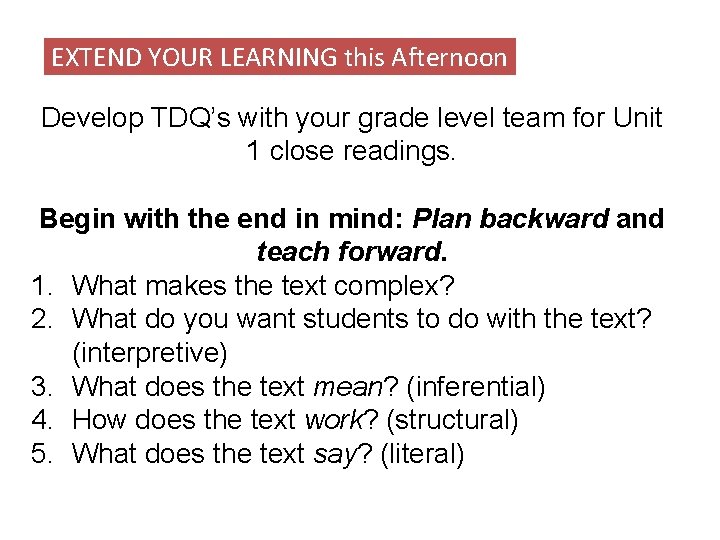 EXTEND YOUR LEARNING this Afternoon

Develop TDQ's with your grade level team for Unit 1 close readings.

Begin with the end in mind: Plan backward and teach forward.

1. What makes the text complex?
2. What do you want students to do with the text? (interpretive)
3. What does the text mean? (inferential)
4. How does the text work? (structural)
5. What does the text say? (literal)